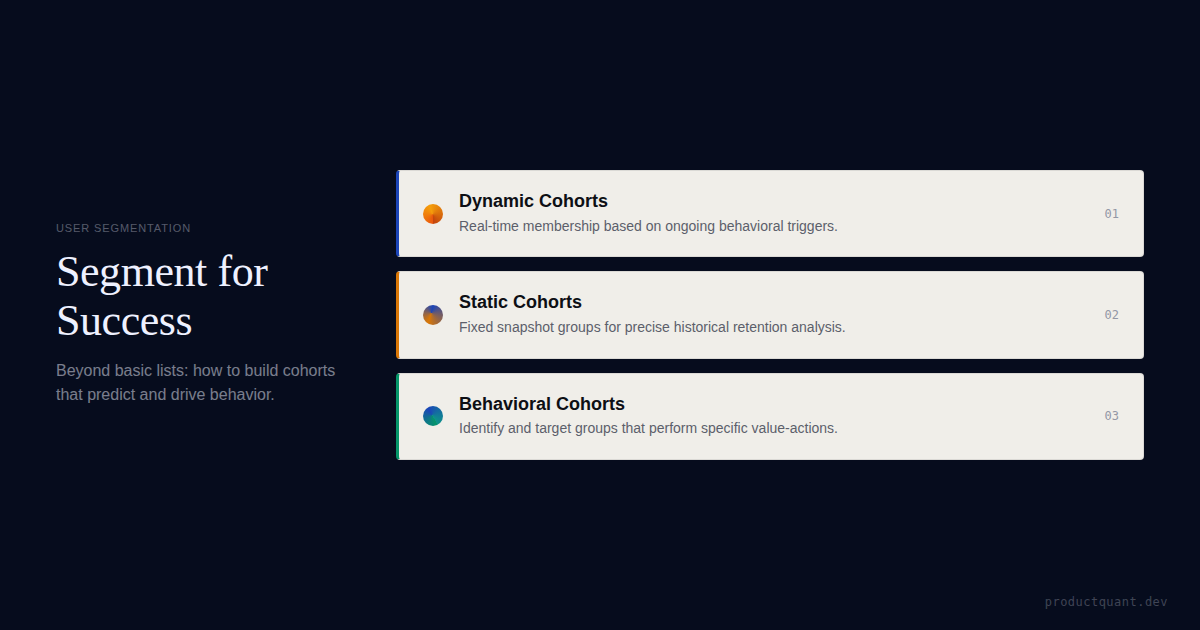 USER SEGMENTATION

Segment for Success

Beyond basic lists: how to build cohorts that predict and drive behavior.

Dynamic Cohorts
Real-time membership based on ongoing behavioral triggers.
01

Static Cohorts
Fixed snapshot groups for precise historical retention analysis.
02

Behavioral Cohorts
Identify and target groups that perform specific value-actions.
03

productquant.dev